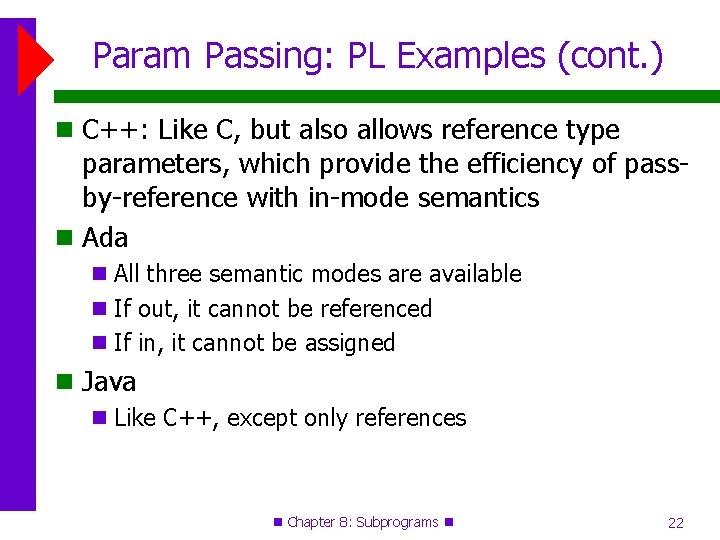 Param Passing: PL Examples (cont.)

C++: Like C, but also allows reference type parameters, which provide the efficiency of pass-by-reference with in-mode semantics

Ada

All three semantic modes are available

If out, it cannot be referenced

If in, it cannot be assigned

Java

Like C++, except only references

Chapter 8: Subprograms

22